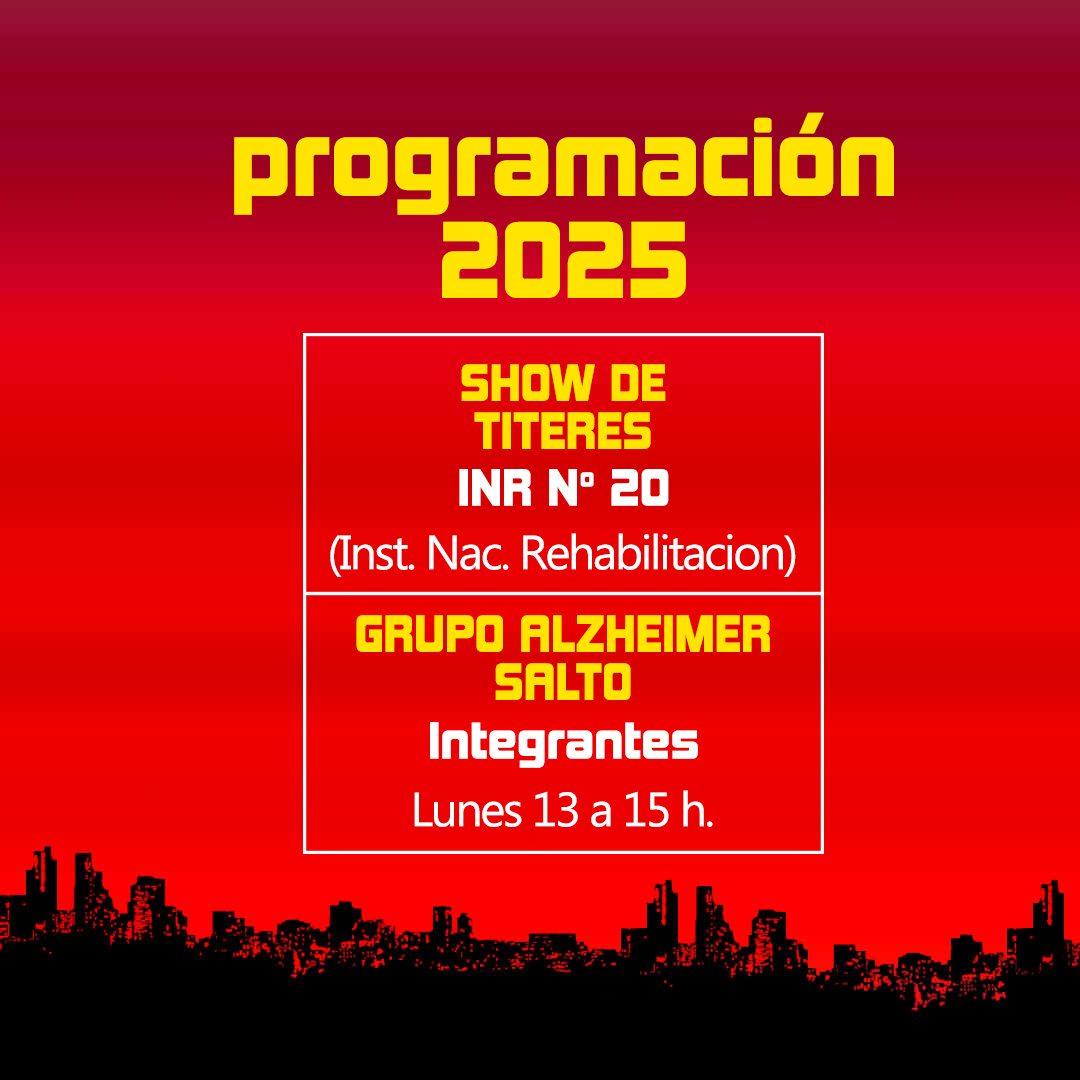 programación 2025

SHOW DE TITERES

INR N° 20

(Inst. Nac. Rehabilitacion)

GRUPO ALZHEIMER SALTO

Integrantes

Lunes 13 a 15 h.